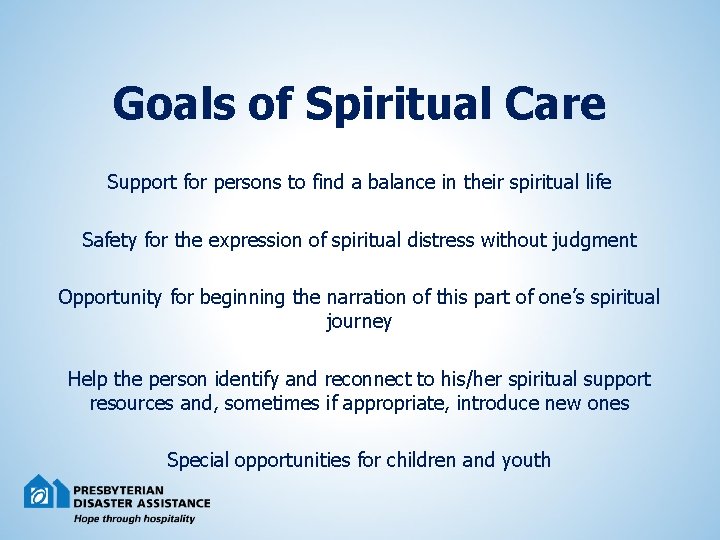 Goals of Spiritual Care

Support for persons to find a balance in their spiritual life

Safety for the expression of spiritual distress without judgment

Opportunity for beginning the narration of this part of one's spiritual journey

Help the person identify and reconnect to his/her spiritual support resources and, sometimes if appropriate, introduce new ones

Special opportunities for children and youth

PRESBYTERIAN
DISASTER ASSISTANCE
Hope through hospitality